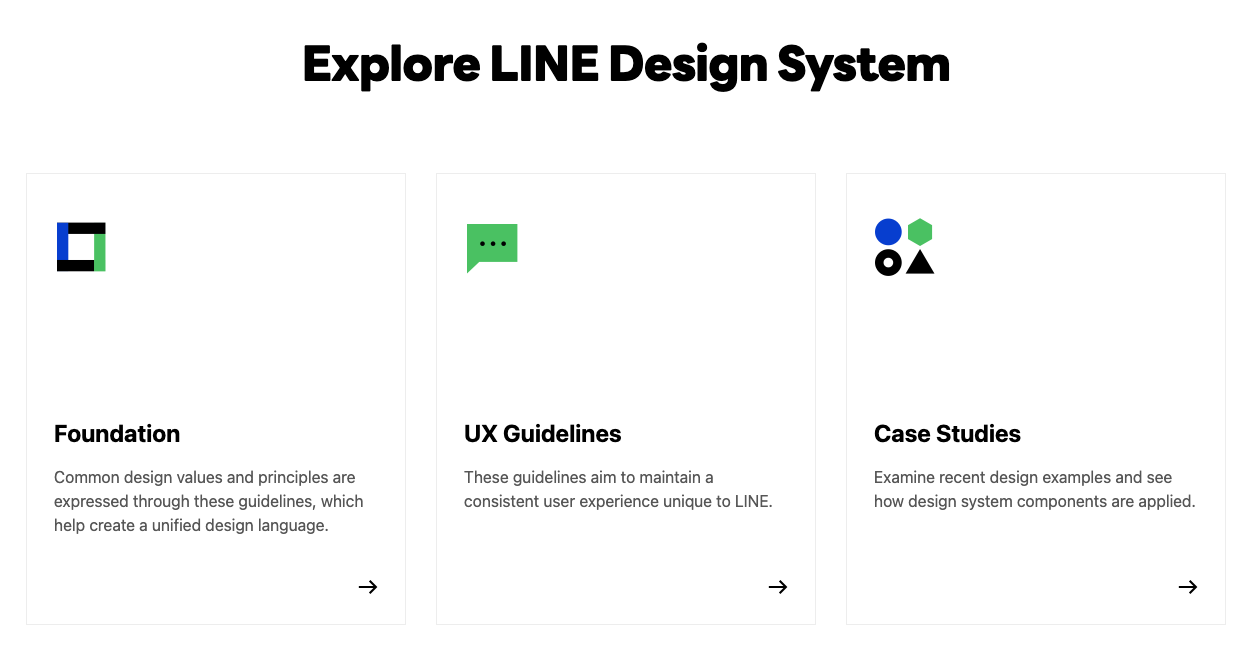 Explore LINE Design System

Foundation

Common design values and principles are expressed through these guidelines, which help create a unified design language.

→

UX Guidelines

These guidelines aim to maintain a consistent user experience unique to LINE.

→

Case Studies

Examine recent design examples and see how design system components are applied.

→